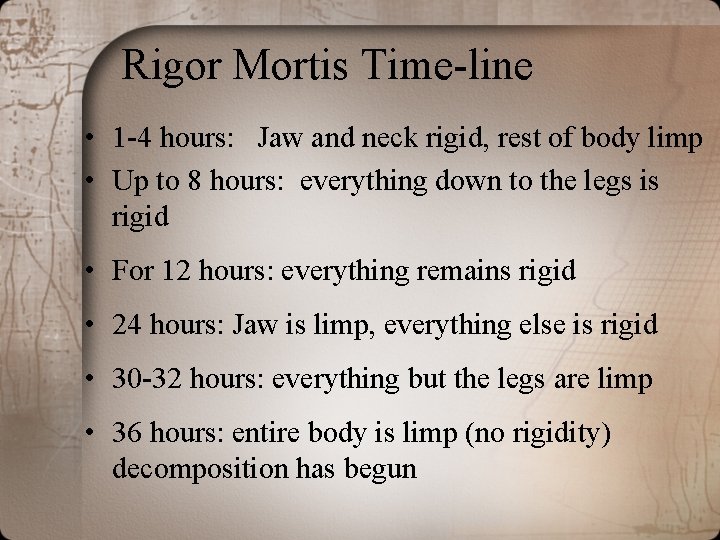 Rigor Mortis Time-line

• 1-4 hours: Jaw and neck rigid, rest of body limp
• Up to 8 hours: everything down to the legs is rigid
• For 12 hours: everything remains rigid
• 24 hours: Jaw is limp, everything else is rigid
• 30-32 hours: everything but the legs are limp
• 36 hours: entire body is limp (no rigidity) decomposition has begun